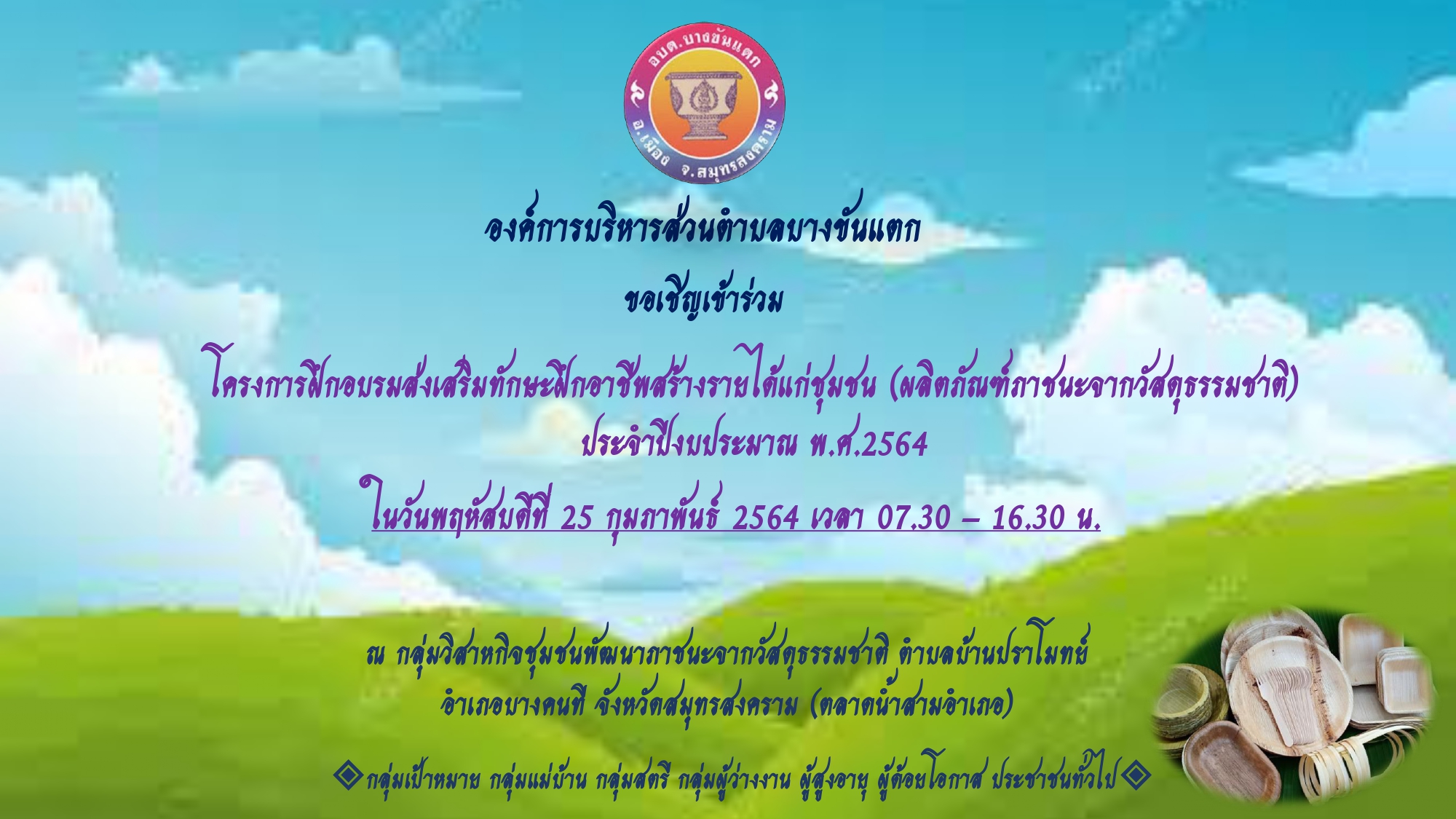 อบต.บางขันแตก
อ.เมือง จ.สมุทรสงคราม

องค์การบริหารส่วนตำบลบางขันแตก

ขอเชิญเข้าร่วม

โครงการฝึกอบรมส่งเสริมทักษะฝึกอาชีพสร้างรายได้แก่ชุมชน (ผลิตภัณฑ์ภาชนะจากวัสดุธรรมชาติ)
ประจำปีงบประมาณ พ.ศ.2564

ในวันพฤหัสบดีที่ 25 กุมภาพันธ์ 2564 เวลา 07.30 – 16.30 น.

ณ กลุ่มวิสาหกิจชุมชนพัฒนาภาชนะจากวัสดุธรรมชาติ ตำบลบ้านปราโมทย์
อำเภอบางคนที จังหวัดสมุทรสงคราม (ตลาดน้ำสามอำเภอ)

◈กลุ่มเป้าหมาย กลุ่มแม่บ้าน กลุ่มสตรี กลุ่มผู้ว่างงาน ผู้สูงอายุ ผู้ด้อยโอกาส ประชาชนทั่วไป◈